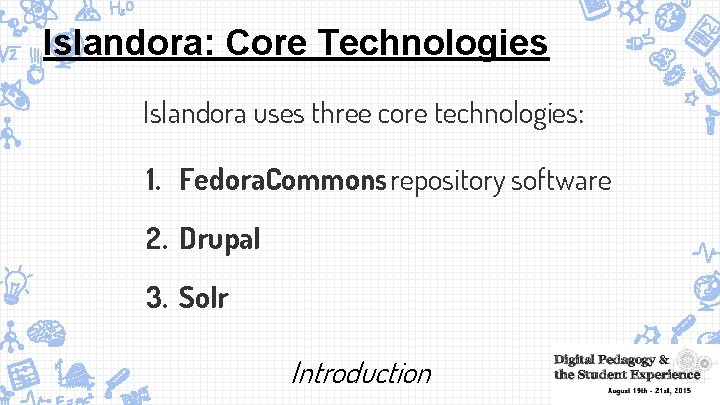 Islandora: Core Technologies

Islandora uses three core technologies:

1. FedoraCommons repository software
2. Drupal
3. Solr

Introduction

Digital Pedagogy & the Student Experience
August 19th - 21st, 2015